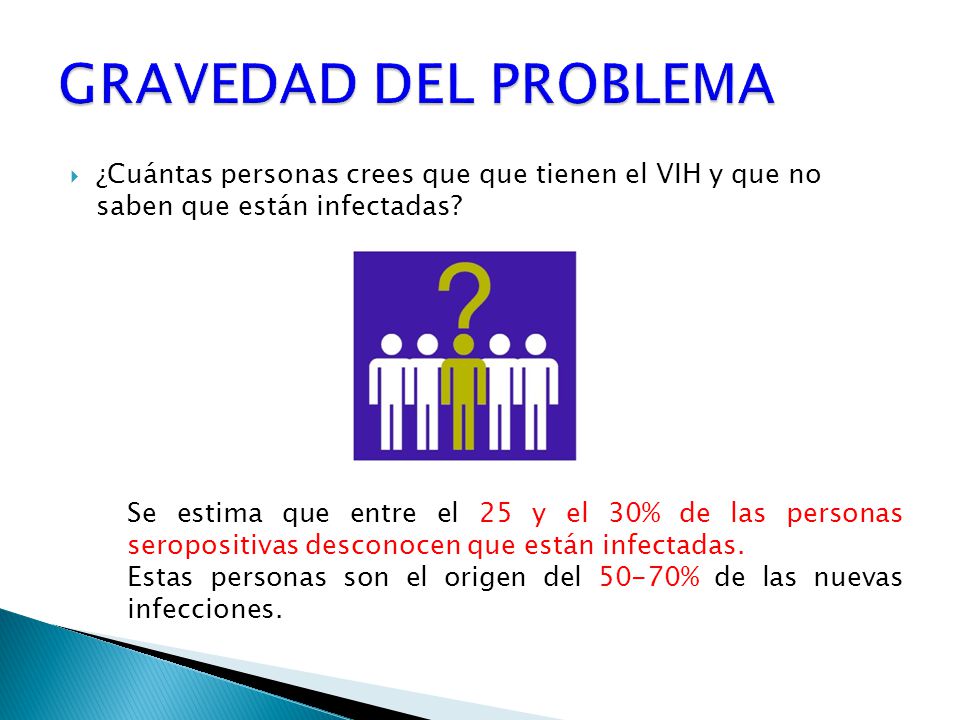 GRAVEDAD DEL PROBLEMA

¿Cuántas personas crees que que tienen el VIH y que no saben que están infectadas?

?

Se estima que entre el 25 y el 30% de las personas seropositivas desconocen que están infectadas.
Estas personas son el origen del 50-70% de las nuevas infecciones.